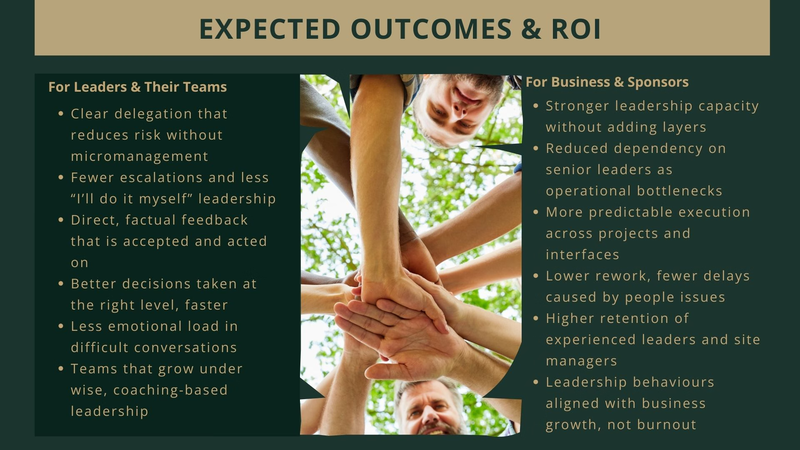 EXPECTED OUTCOMES & ROI

For Leaders & Their Teams

- Clear delegation that reduces risk without micromanagement
- Fewer escalations and less “I’ll do it myself” leadership
- Direct, factual feedback that is accepted and acted on
- Better decisions taken at the right level, faster
- Less emotional load in difficult conversations
- Teams that grow under wise, coaching-based leadership

For Business & Sponsors

- Stronger leadership capacity without adding layers
- Reduced dependency on senior leaders as operational bottlenecks
- More predictable execution across projects and interfaces
- Lower rework, fewer delays caused by people issues
- Higher retention of experienced leaders and site managers
- Leadership behaviours aligned with business growth, not burnout